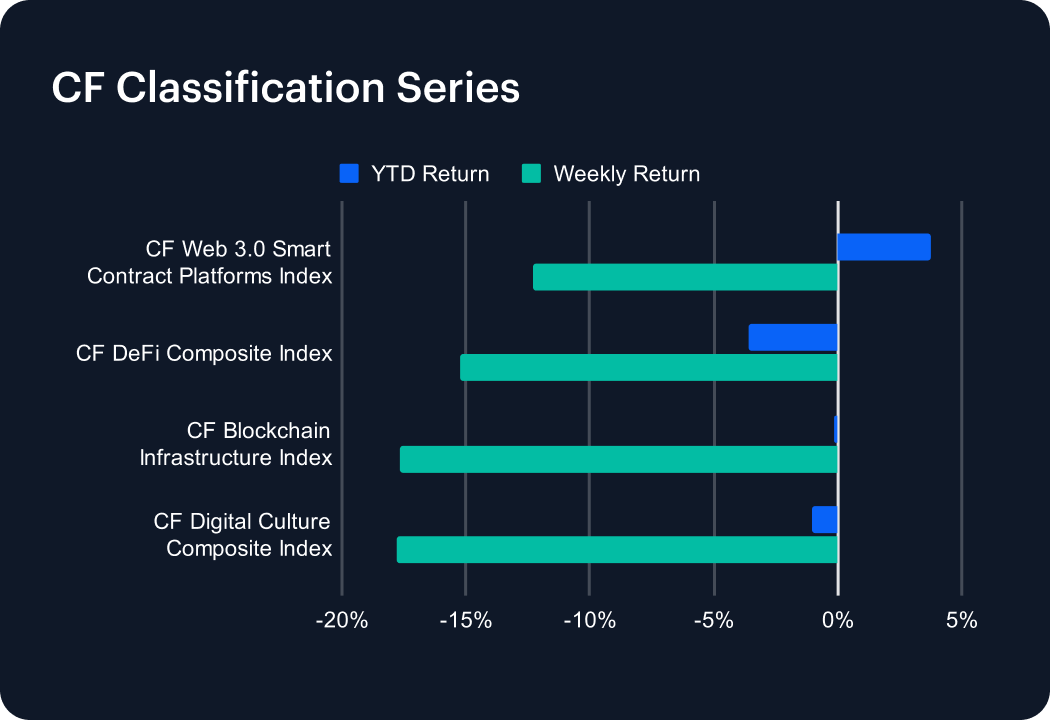 CF Classification Series

YTD Return Weekly Return

CF Web 3.0 Smart Contract Platforms Index

CF DeFi Composite Index

CF Blockchain Infrastructure Index

CF Digital Culture Composite Index

-20% -15% -10% -5% 0% 5%